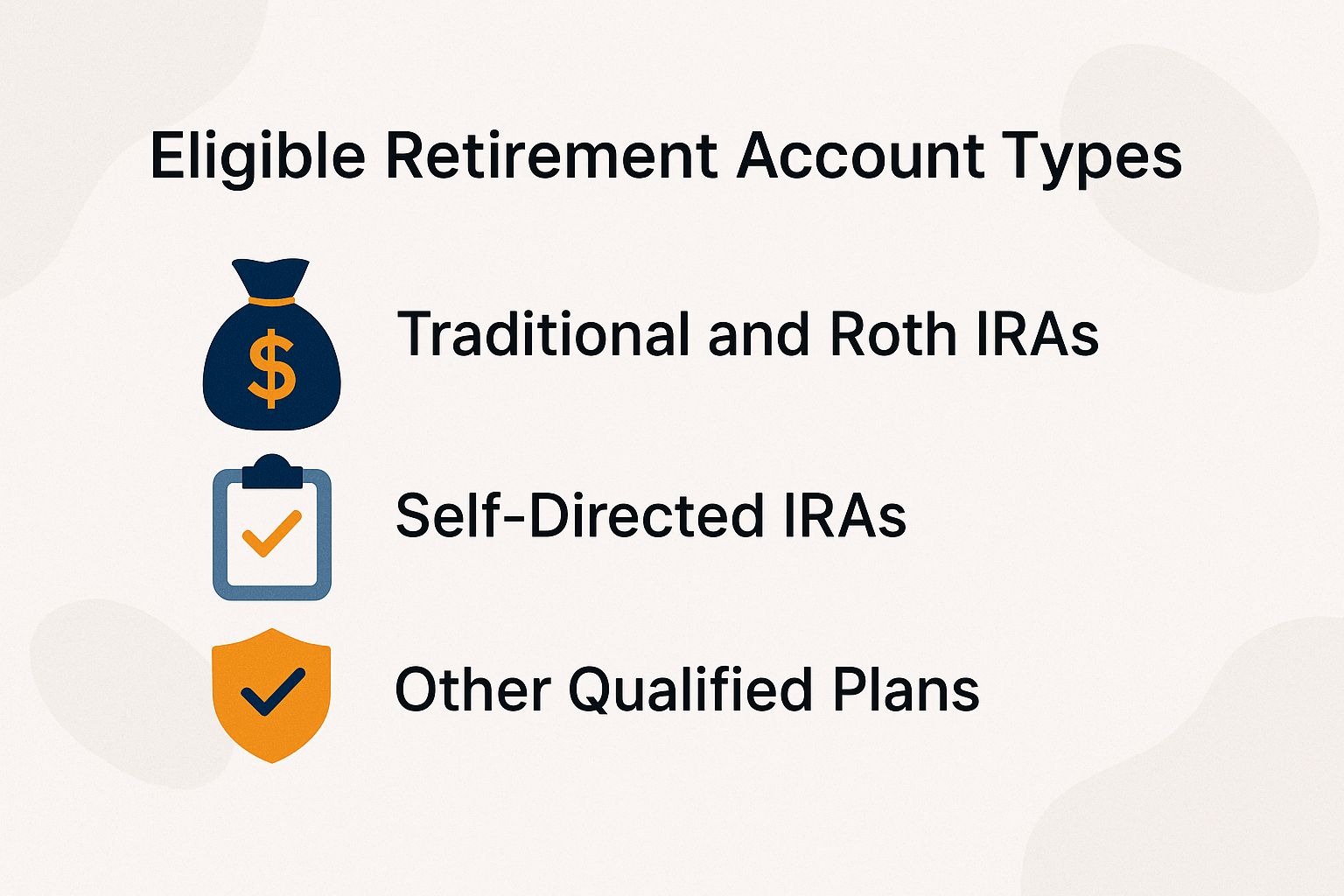 Eligible Retirement Account Types

$

Traditional and Roth IRAs

Self-Directed IRAs

Other Qualified Plans